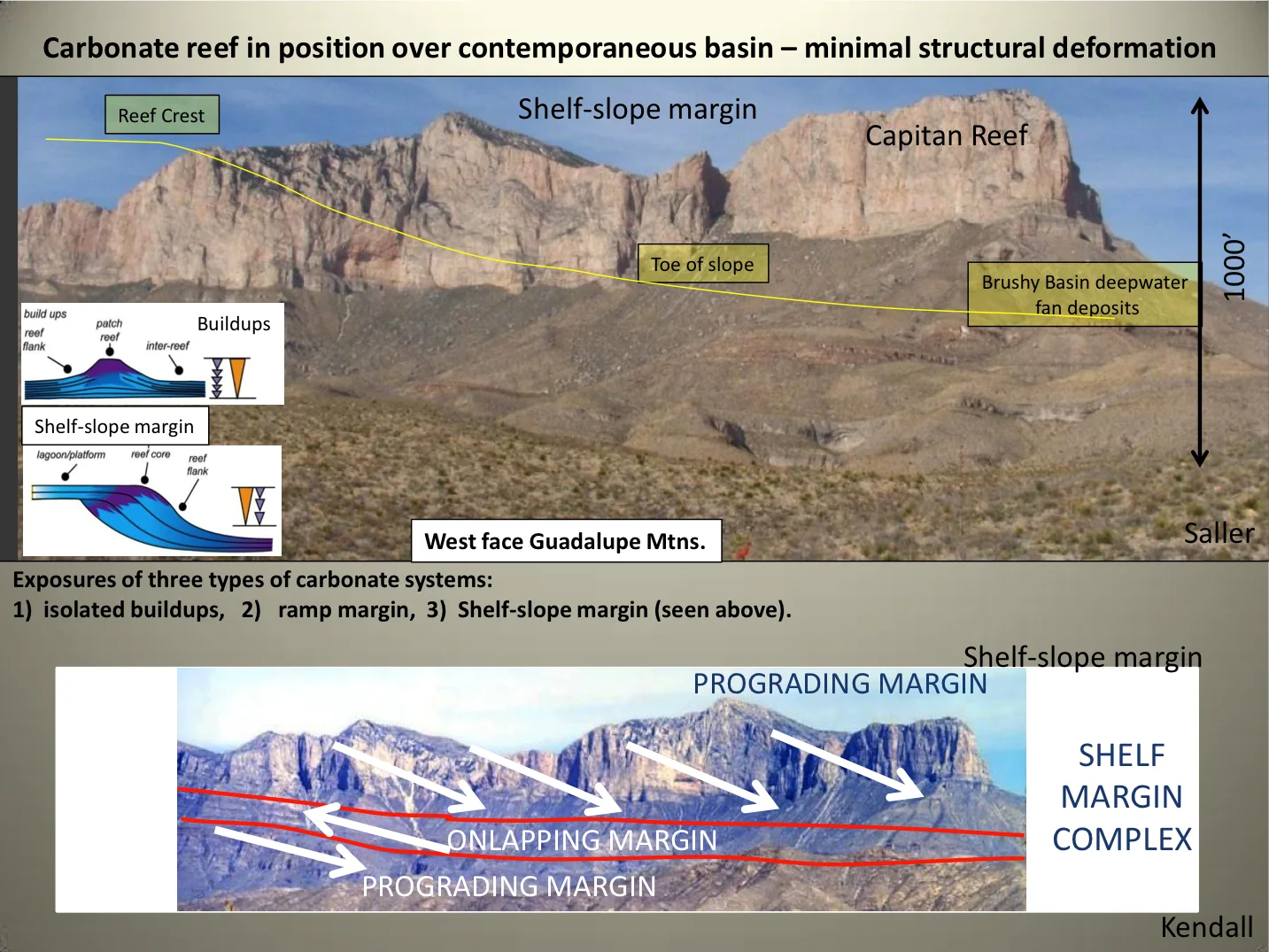 Carbonate reef in position over contemporaneous basin – minimal structural deformation

Reef Crest

Shelf-slope margin

Capitan Reef

1000'

Toe of slope

Brushy Basin deepwater fan deposits

build ups

reef flank

patch reef

inter-reef

Buildups

Shelf-slope margin

lagoon/platform

reef core

reef flank

West face Guadalupe Mtns.

Saller

Exposures of three types of carbonate systems:
1) isolated buildups, 2) ramp margin, 3) Shelf-slope margin (seen above).

Shelf-slope margin

PROGRADING MARGIN

ONLAPPING MARGIN

PROGRADING MARGIN

SHELF MARGIN COMPLEX

Kendall